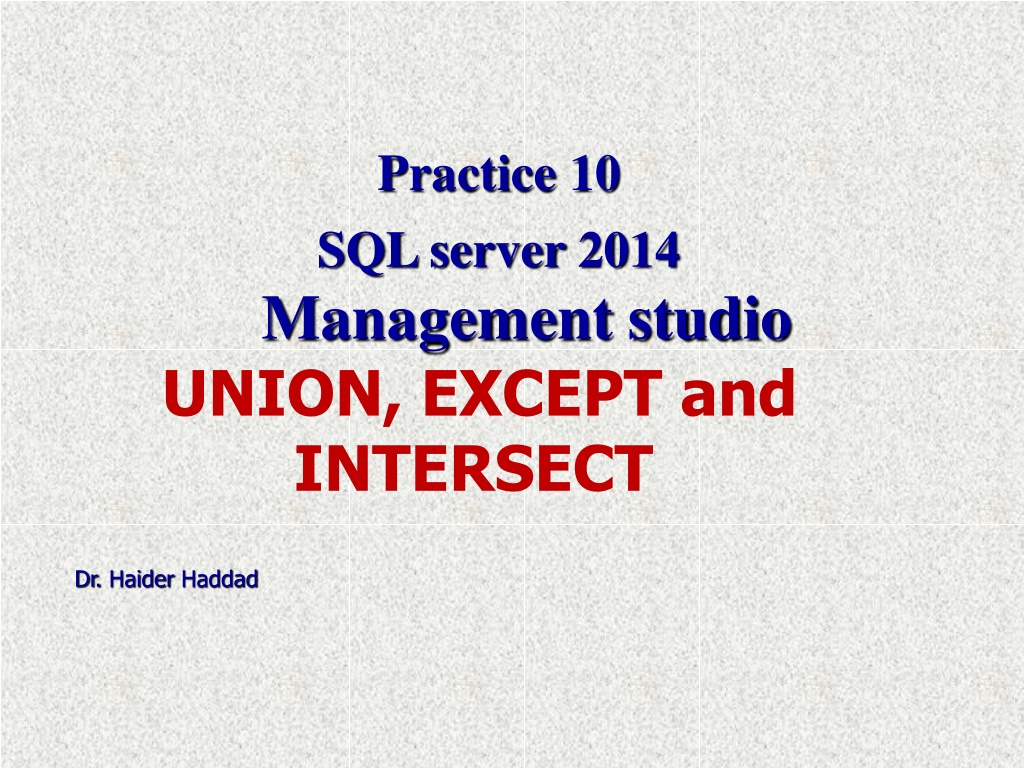 Practice 10
SQL server 2014
Management studio
UNION, EXCEPT and INTERSECT

Dr. Haider Haddad